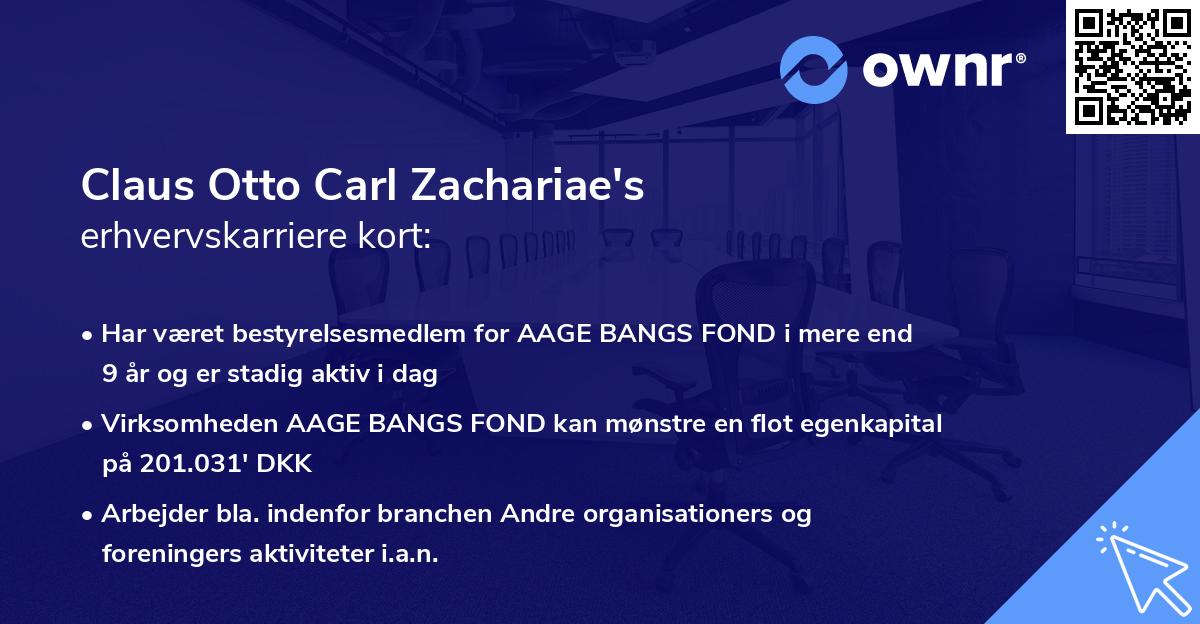 ownr®

Claus Otto Carl Zachariae's
erhvervskarriere kort:

• Har været bestyrelsesmedlem for AAGE BANGS FOND i mere end 9 år og er stadig aktiv i dag

• Virksomheden AAGE BANGS FOND kan mønstre en flot egenkapital på 201.031' DKK

• Arbejder bla. indenfor branchen Andre organisationers og foreningers aktiviteter i.a.n.